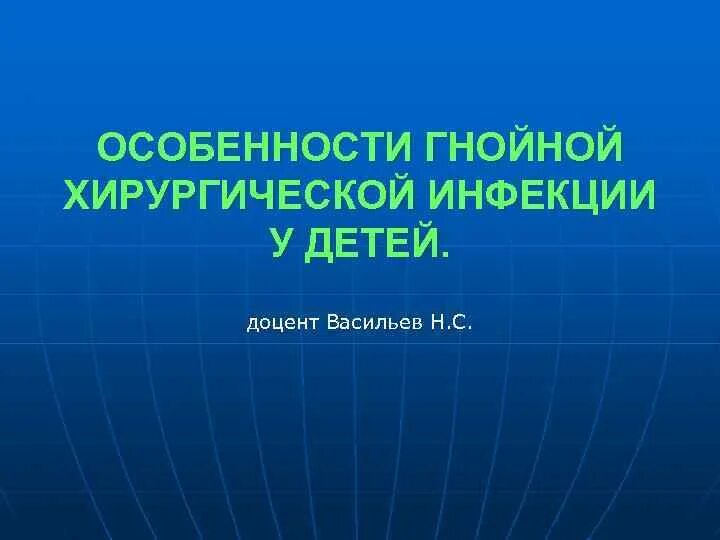 ОСОБЕННОСТИ ГНОЙНОЙ ХИРУРГИЧЕСКОЙ ИНФЕКЦИИ У ДЕТЕЙ.

доцент Васильев Н.С.